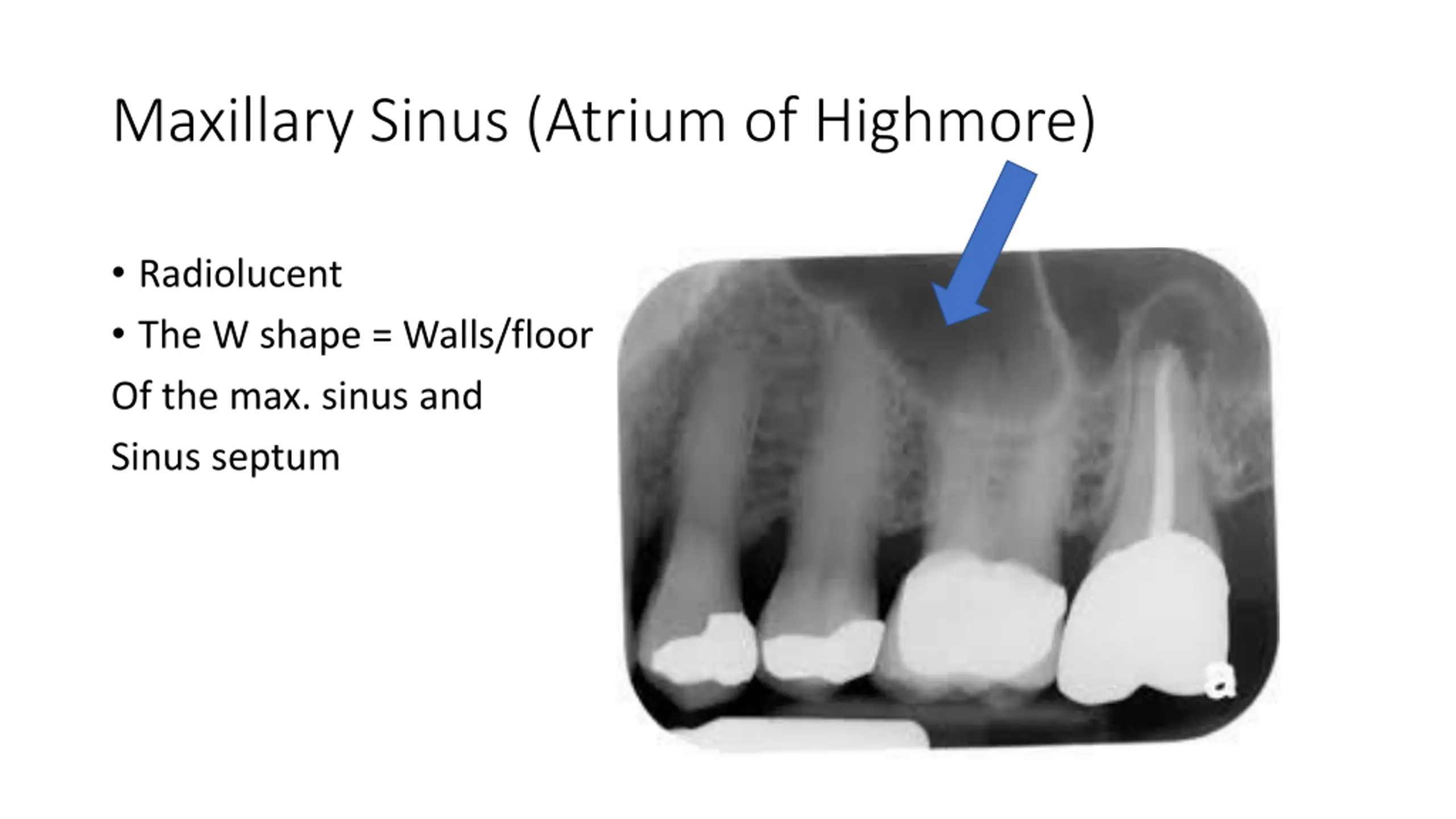 Maxillary Sinus (Atrium of Highmore)

• Radiolucent
• The W shape = Walls/floor
Of the max. sinus and
Sinus septum

a